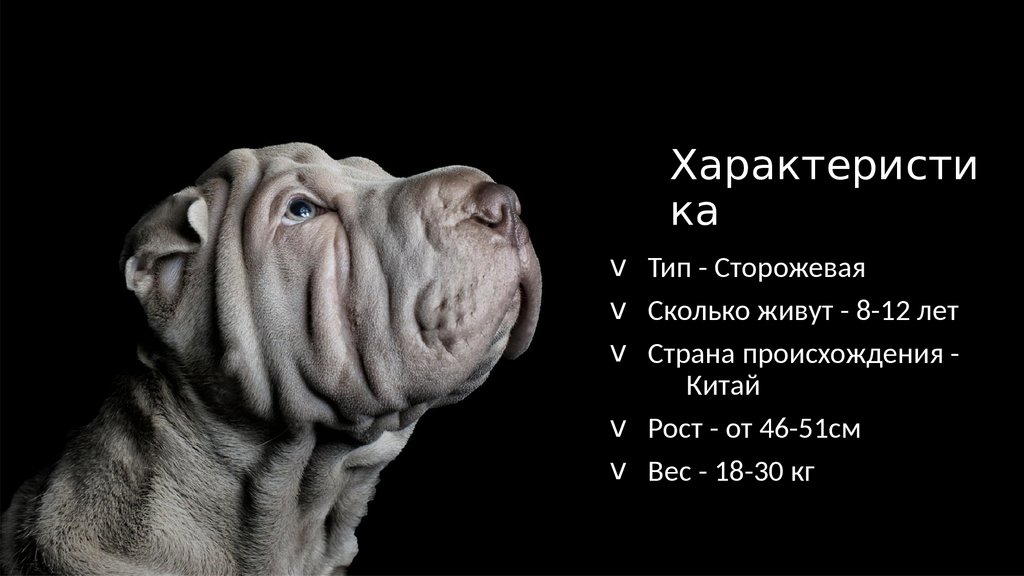 Характеристика

v Тип - Сторожевая
v Сколько живут - 8-12 лет
v Страна происхождения - Китай
v Рост - от 46-51см
v Вес - 18-30 кг